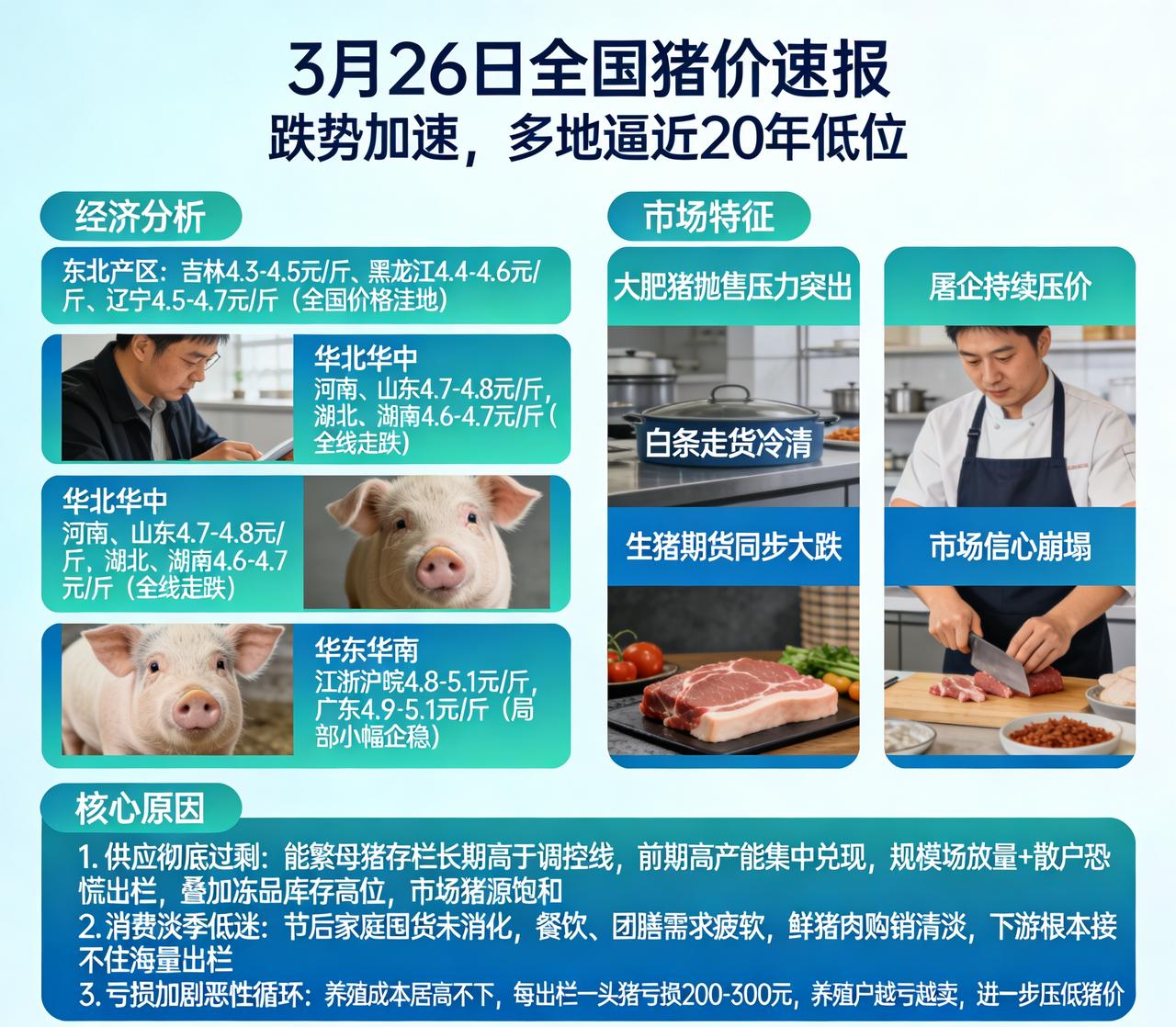 3月26日全国猪价速报
跌势加速，多地逼近20年低位

经济分析

东北产区：吉林4.3-4.5元/斤、黑龙江4.4-4.6元/斤、辽宁4.5-4.7元/斤（全国价格洼地）

华北华中
河南、山东4.7-4.8元/斤，湖北、湖南4.6-4.7元/斤（全线走跌）

华北华中
河南、山东4.7-4.8元/斤，湖北、湖南4.6-4.7元/斤（全线走跌）

华东华南
江浙沪皖4.8-5.1元/斤，广东4.9-5.1元/斤（局部小幅企稳）

市场特征

大肥猪抛售压力突出

白条走货冷清

生猪期货同步大跌

屠企持续压价

市场信心崩塌

核心原因

1. 供应彻底过剩：能繁母猪存栏长期高于调控线，前期高产能集中兑现，规模场放量+散户恐慌出栏，叠加冻品库存高位，市场猪源饱和
2. 消费淡季低迷：节后家庭囤货未消化，餐饮、团膳需求疲软，鲜猪肉购销清淡，下游根本接不住海量出栏
3. 亏损加剧恶性循环：养殖成本居高不下，每出栏一头猪亏损200-300元，养殖户越亏越卖，进一步压低猪价